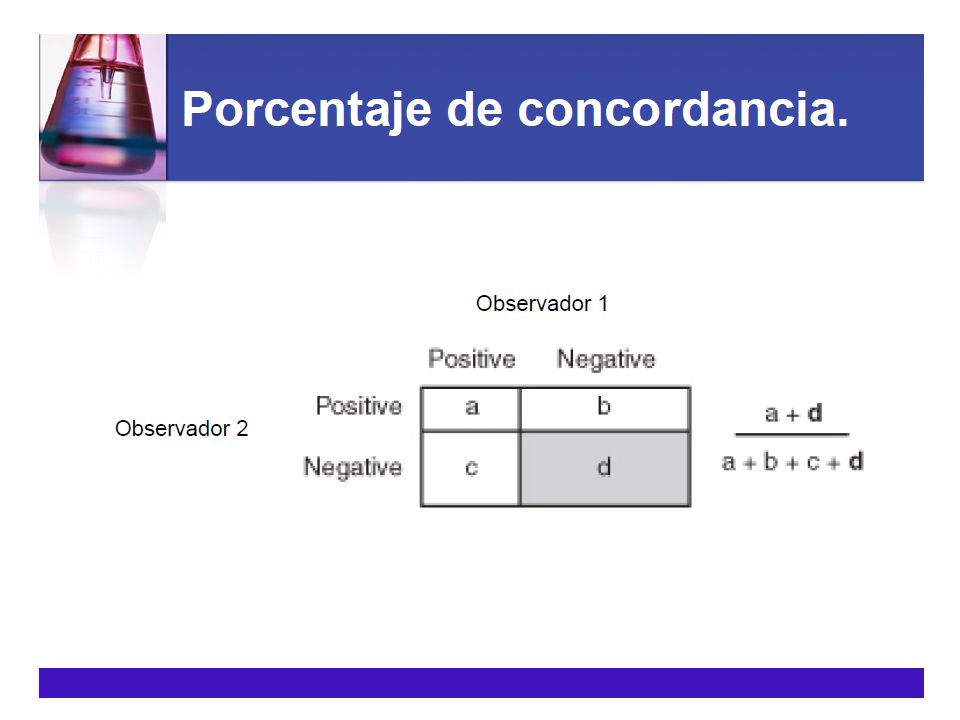 Porcentaje de concordancia.

Observador 1

Observador 2

| | Positive | Negative |
|---|---|---|
| Positive | a | b |
| Negative | c | d |

$\frac{a + \mathbf{d}}{a + b + c + \mathbf{d}}$